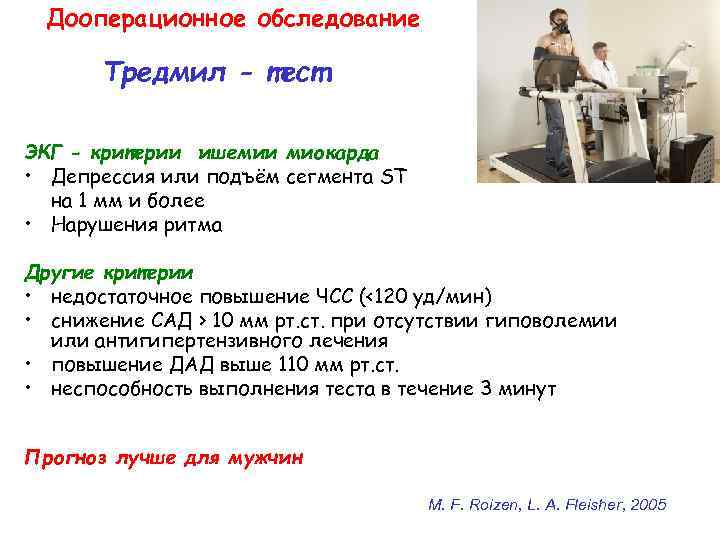 Дооперационное обследование

Тредмил - тест

ЭКГ - критерии ишемии миокарда
• Депрессия или подъём сегмента ST на 1 мм и более
• Нарушения ритма

Другие критерии
• недостаточное повышение ЧСС (<120 уд/мин)
• снижение САД > 10 мм рт.ст. при отсутствии гиповолемии или антигипертензивного лечения
• повышение ДАД выше 110 мм рт.ст.
• неспособность выполнения теста в течение 3 минут

Прогноз лучше для мужчин

M. F. Roizen, L. A. Fleisher, 2005